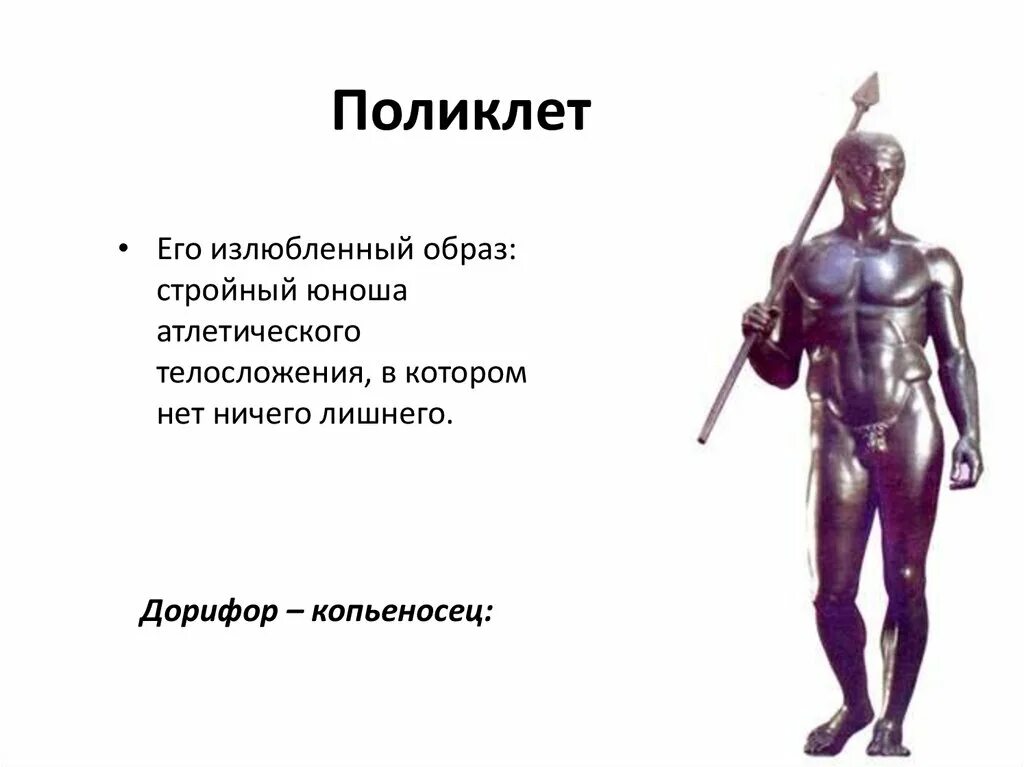 Поликлет

• Его излюбленный образ: стройный юноша атлетического телосложения, в котором нет ничего лишнего.

Дорифор – копьеносец: